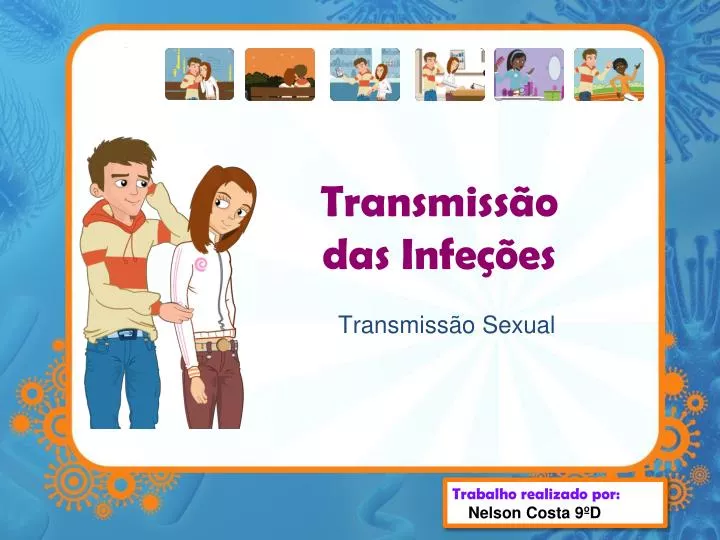 Transmissão das Infeções

Transmissão Sexual

Trabalho realizado por:
Nelson Costa 9ºD